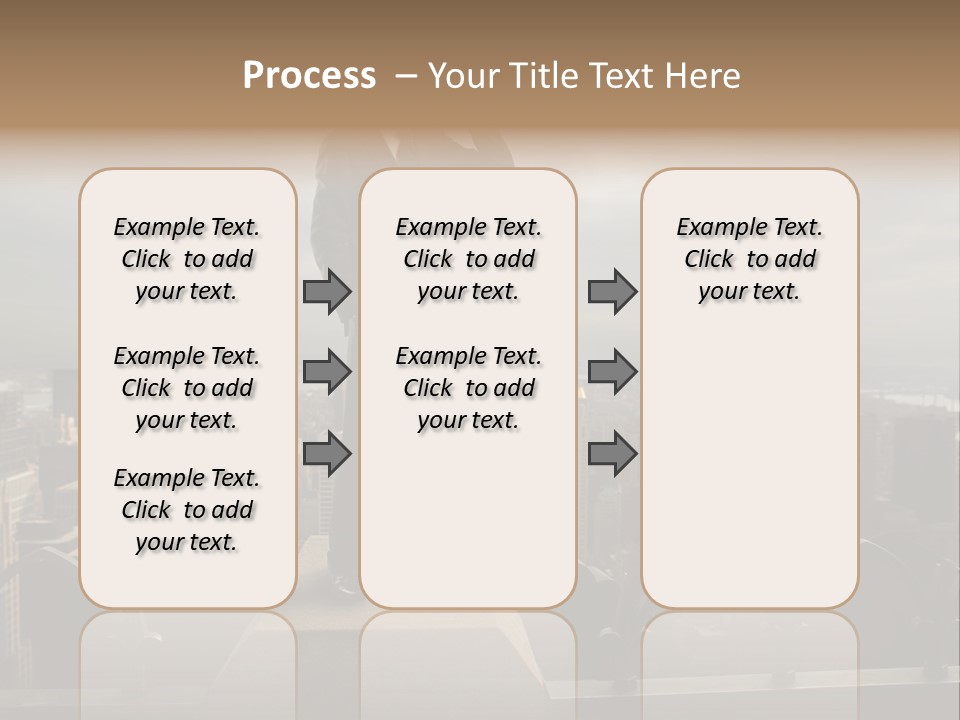 Process – Your Title Text Here

Example Text. Click to add your text.

Example Text. Click to add your text.

Example Text. Click to add your text.

Example Text. Click to add your text.

Example Text. Click to add your text.

Example Text. Click to add your text.